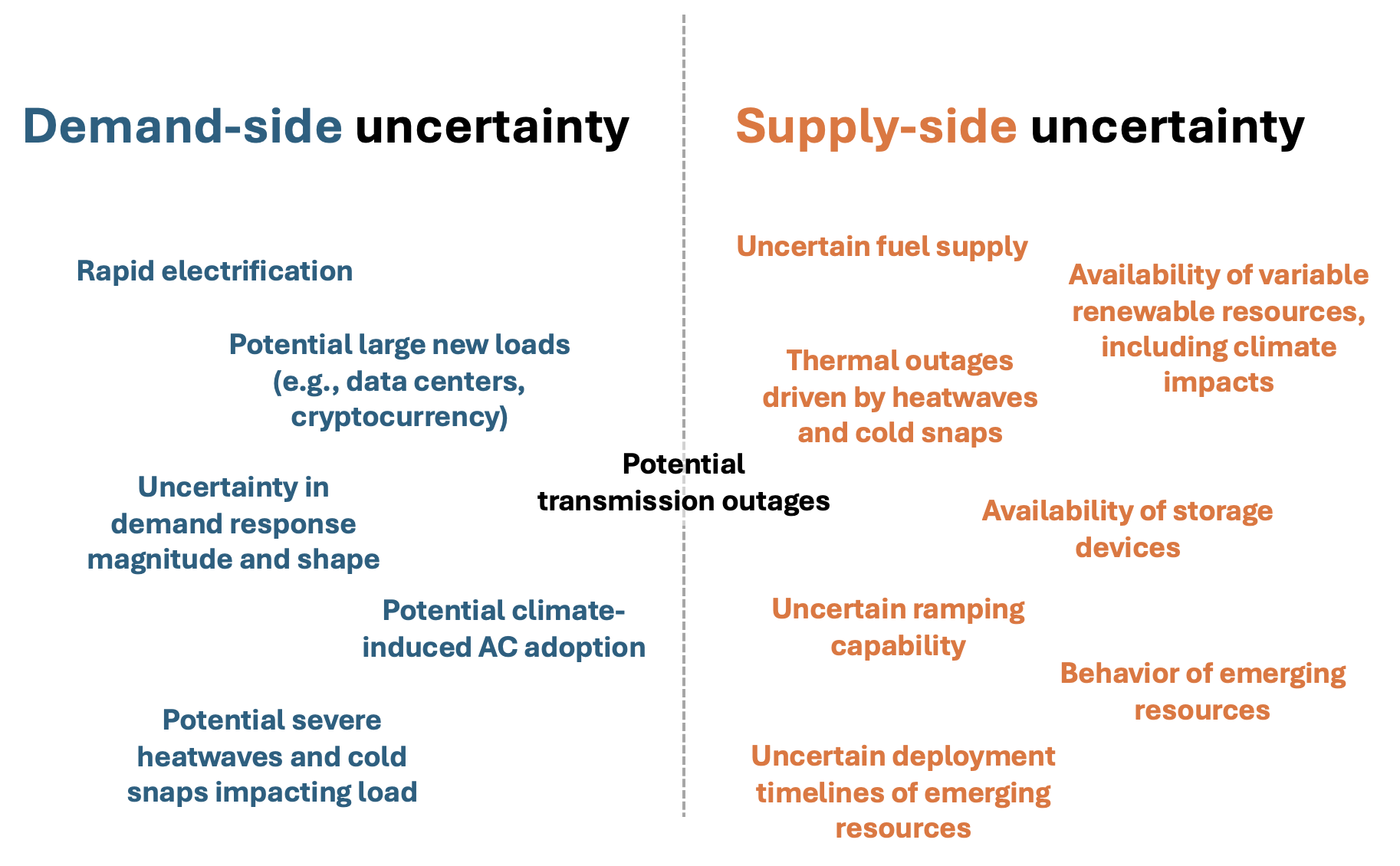 Demand-side uncertainty

Rapid electrification

Potential large new loads (e.g., data centers, cryptocurrency)

Uncertainty in demand response magnitude and shape

Potential climate-induced AC adoption

Potential severe heatwaves and cold snaps impacting load

Potential transmission outages

Supply-side uncertainty

Uncertain fuel supply

Availability of variable renewable resources, including climate impacts

Thermal outages driven by heatwaves and cold snaps

Availability of storage devices

Uncertain ramping capability

Behavior of emerging resources

Uncertain deployment timelines of emerging resources